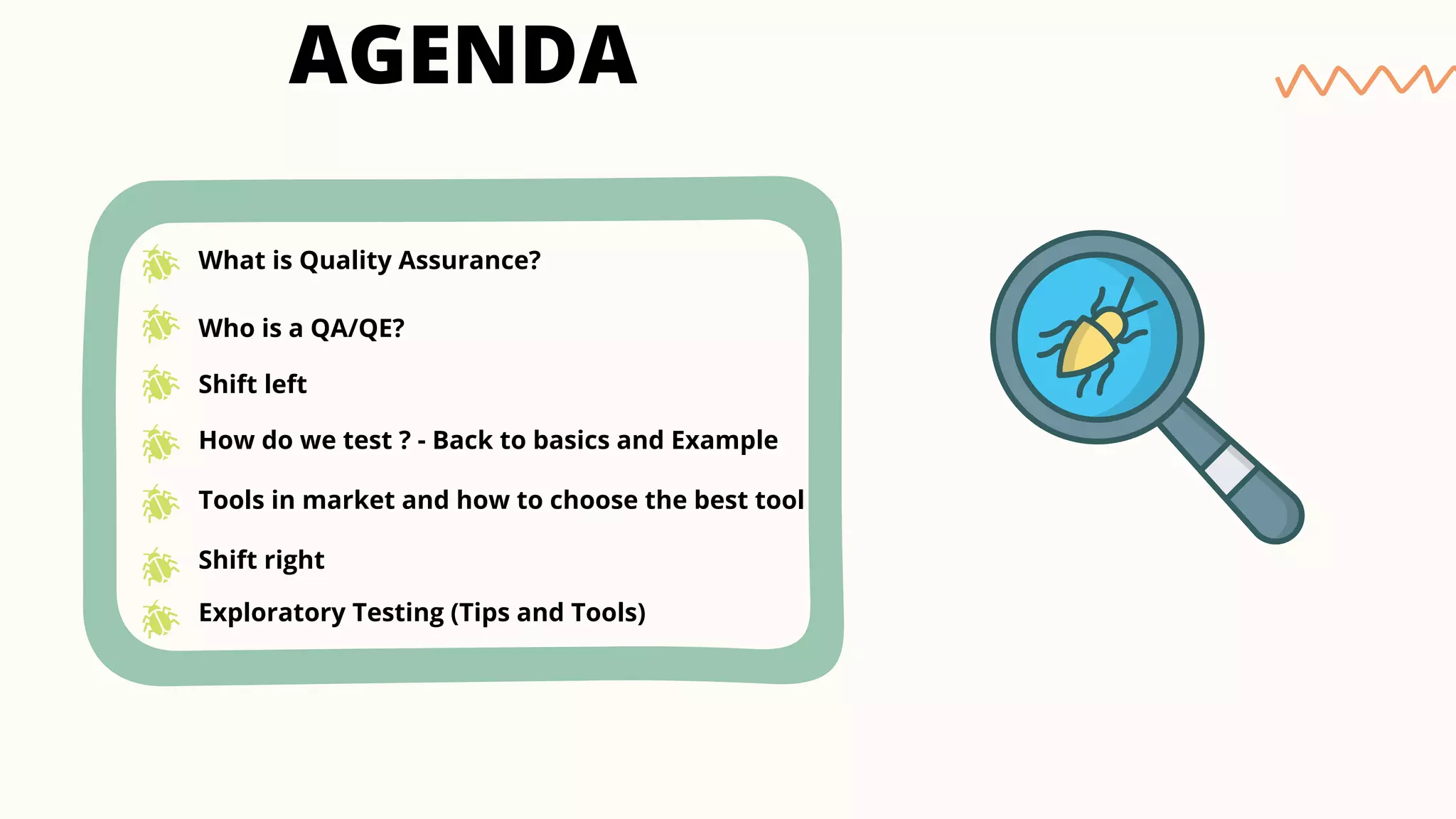 AGENDA

What is Quality Assurance?

Who is a QA/QE?

Shift left

How do we test ? - Back to basics and Example

Tools in market and how to choose the best tool

Shift right

Exploratory Testing (Tips and Tools)